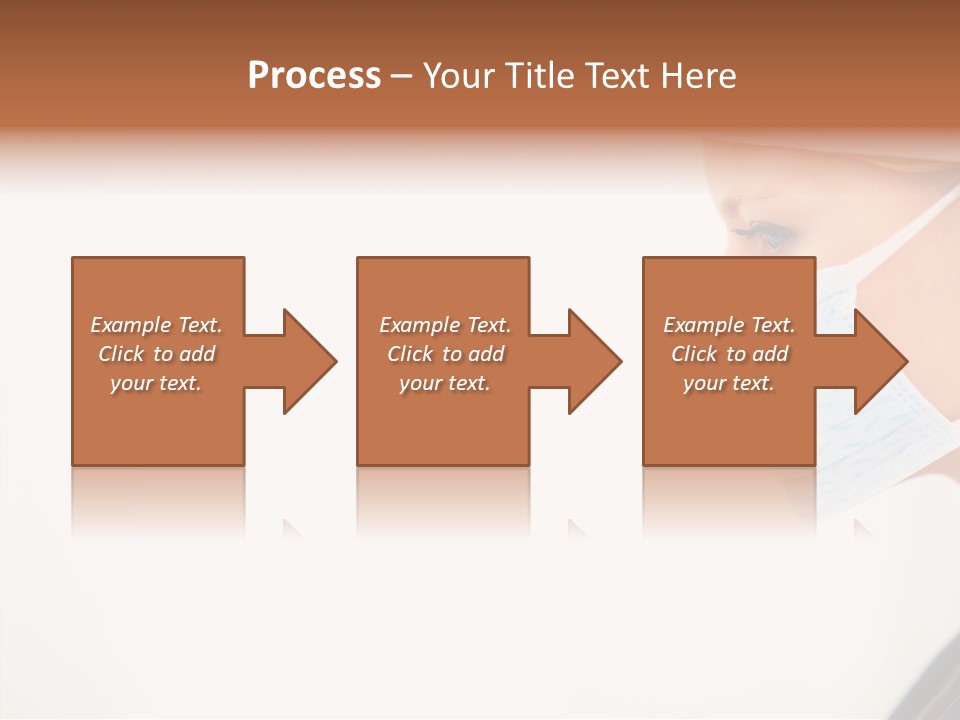 Process – Your Title Text Here

Example Text. Click to add your text.

Example Text. Click to add your text.

Example Text. Click to add your text.